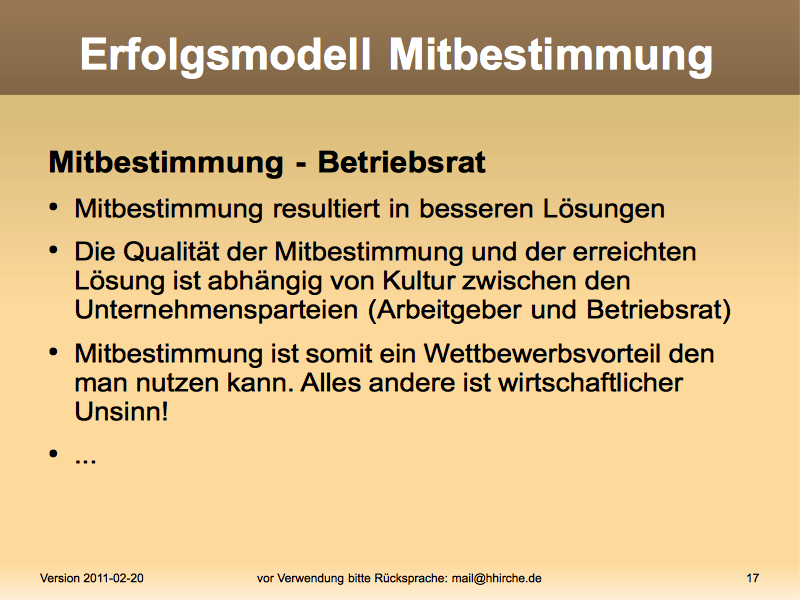 Erfolgsmodell Mitbestimmung

Mitbestimmung - Betriebsrat

• Mitbestimmung resultiert in besseren Lösungen

• Die Qualität der Mitbestimmung und der erreichten Lösung ist abhängig von Kultur zwischen den Unternehmensparteien (Arbeitgeber und Betriebsrat)

• Mitbestimmung ist somit ein Wettbewerbsvorteil den man nutzen kann. Alles andere ist wirtschaftlicher Unsinn!

• ...

Version 2011-02-20

vor Verwendung bitte Rücksprache: mail@hhirche.de

17